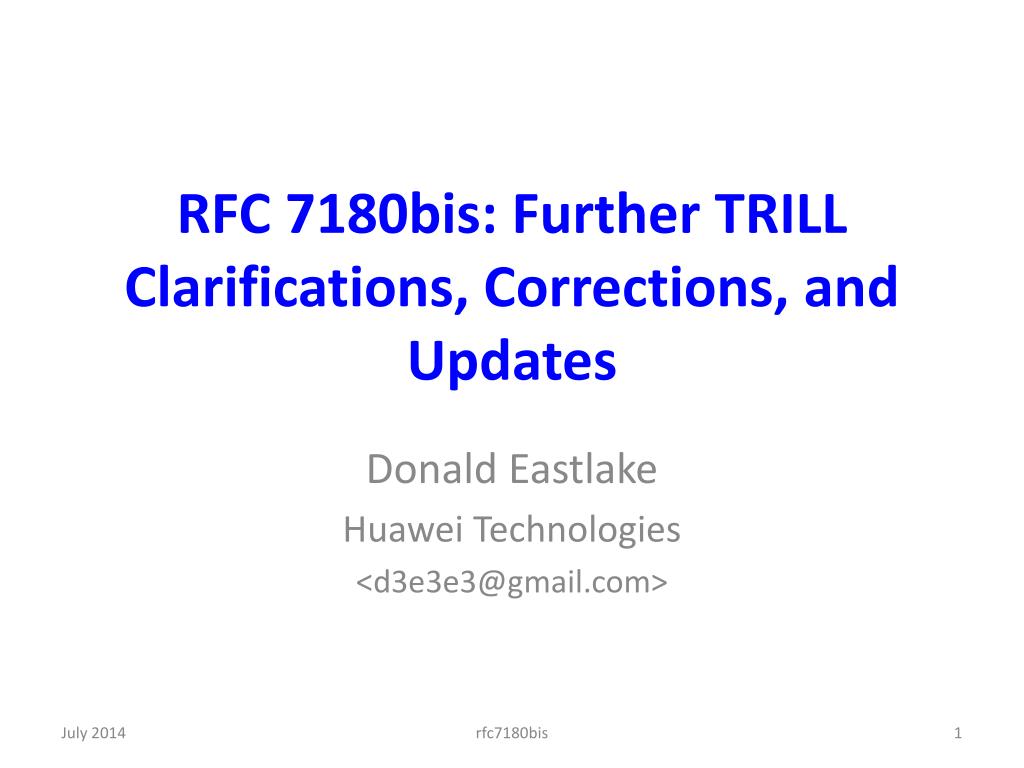 RFC 7180bis: Further TRILL Clarifications, Corrections, and Updates

Donald Eastlake

Huawei Technologies

<d3e3e3@gmail.com>

July 2014

rfc7180bis

1